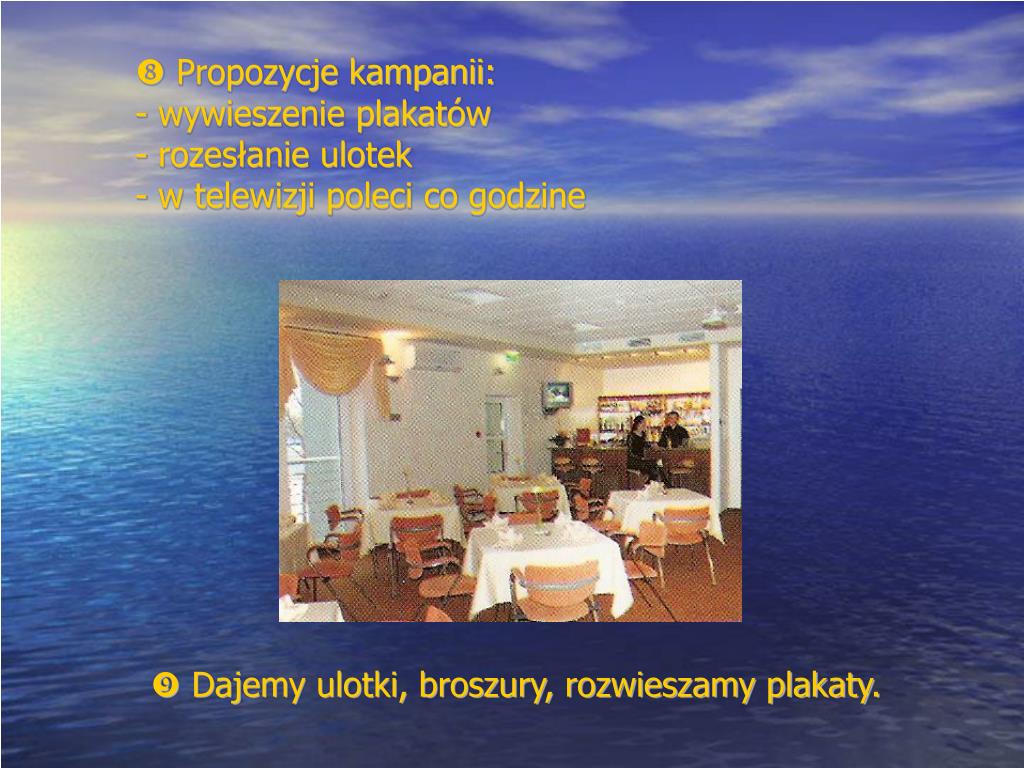 ❽ Propozycje kampanii:
- wywieszenie plakatów
- rozesłanie ulotek
- w telewizji poleci co godzine

❾ Dajemy ulotki, broszury, rozwieszamy plakaty.